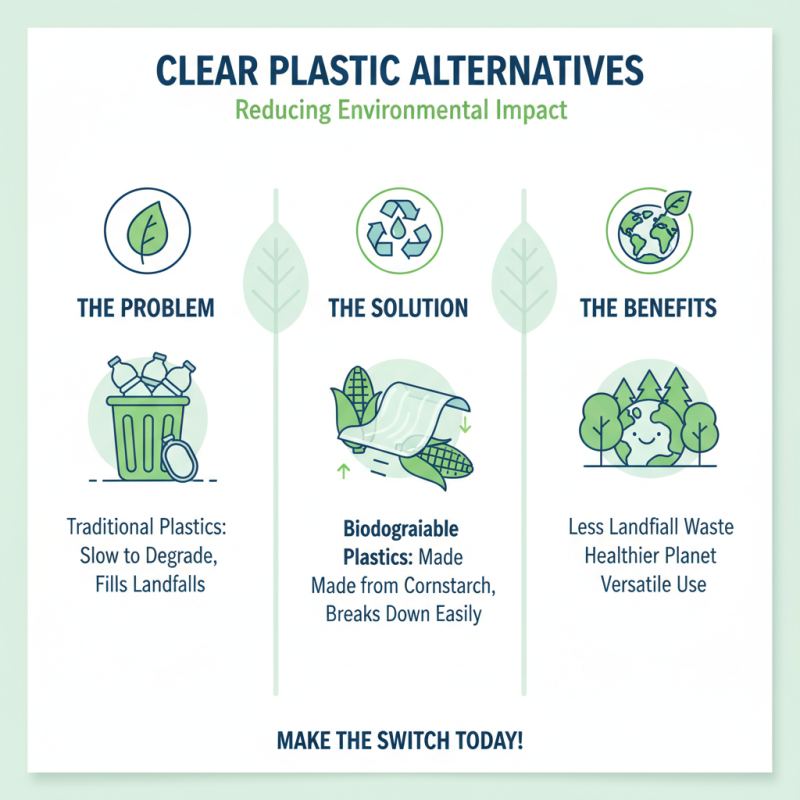 CLEAR PLASTIC ALTERNATIVES
Reducing Environmental Impact

THE PROBLEM

Traditional Plastics: Slow to Degrade, Fills Landfalls

THE SOLUTION

Biodograiable Plastics: Made Made from Cornstarch, Breaks Down Easily

THE BENEFITS

Less Landfiall Waste
Healthier Planet
Versatile Use

MAKE THE SWITCH TODAY!